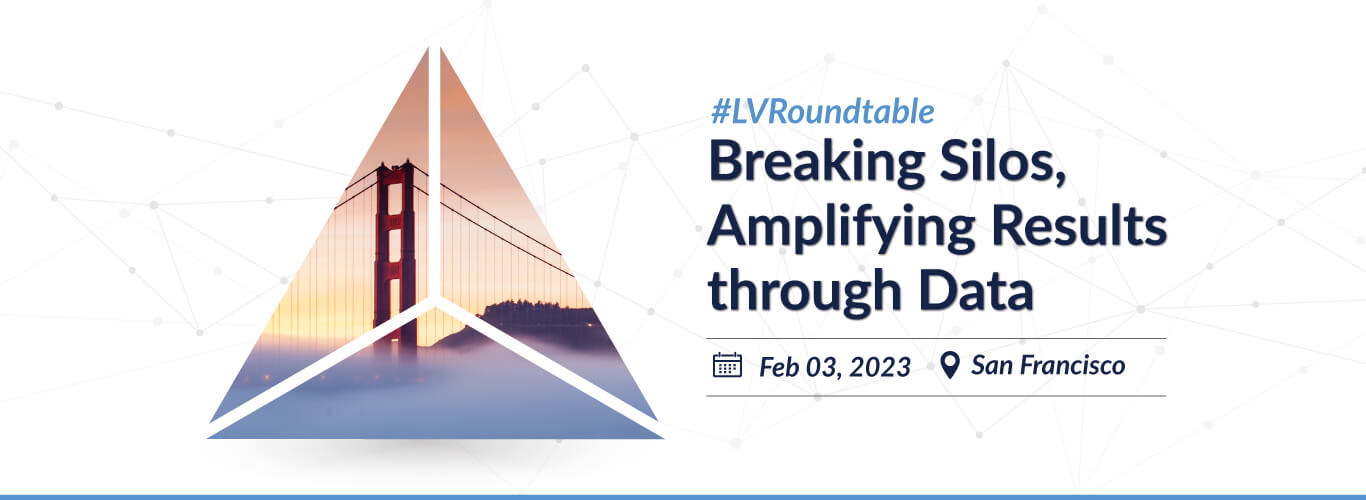 #LVRoundtable

Breaking Silos, Amplifying Results through Data

Feb 03, 2023 San Francisco